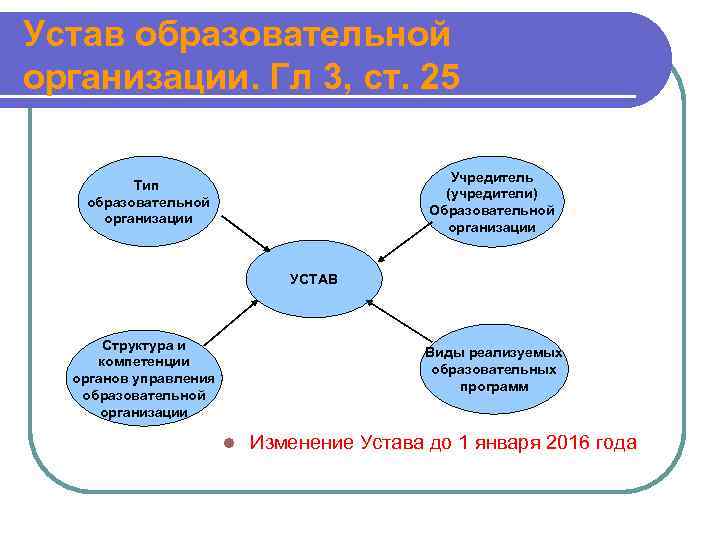 Устав образовательной организации. Гл 3, ст. 25

Тип образовательной организации

Учредитель (учредители) Образовательной организации

УСТАВ

Структура и компетенции органов управления образовательной организации

Виды реализуемых образовательных программ

Изменение Устава до 1 января 2016 года